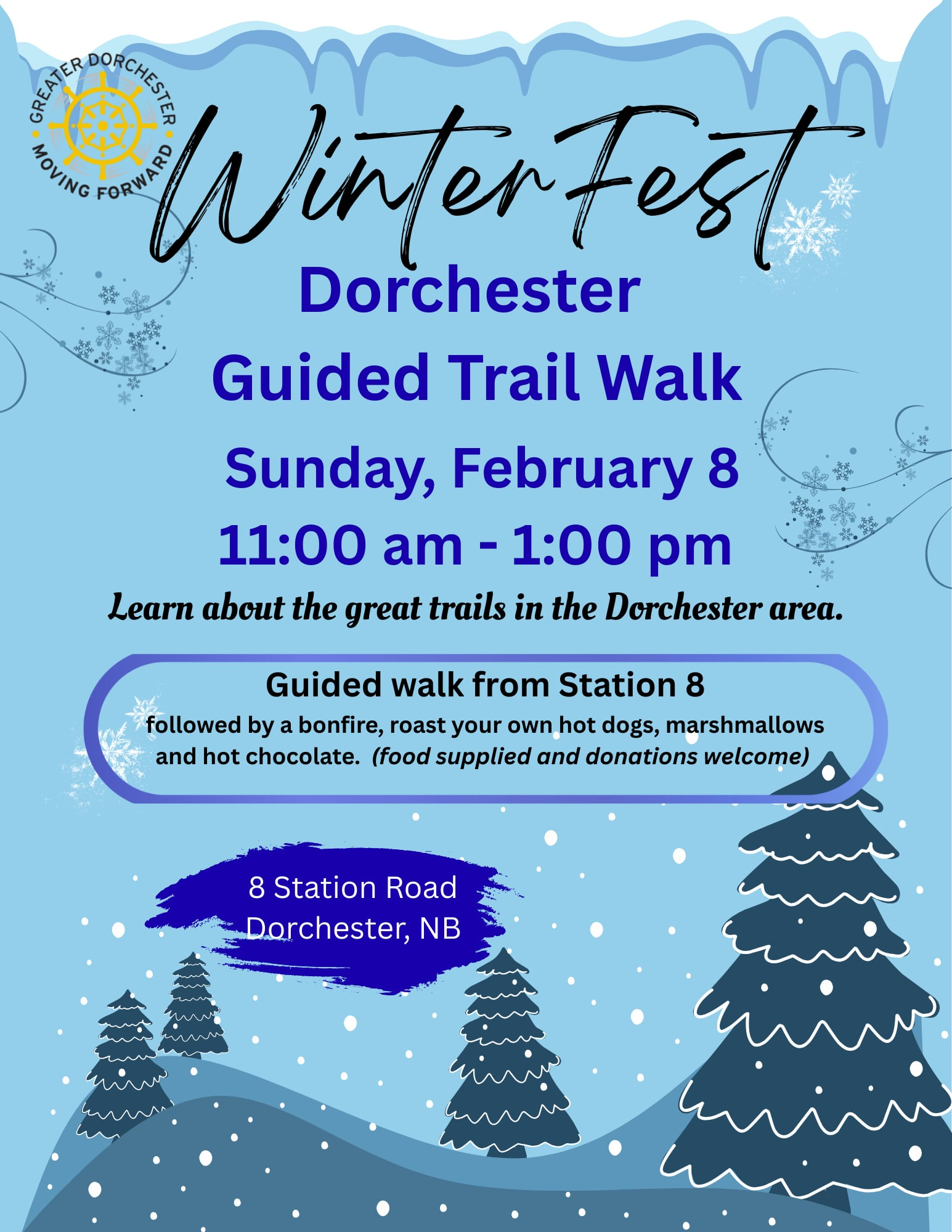 GREATER DORCHESTER
MOVING FORWARD

WinterFest

Dorchester
Guided Trail Walk
Sunday, February 8
11:00 am - 1:00 pm

Learn about the great trails in the Dorchester area.

Guided walk from Station 8
followed by a bonfire, roast your own hot dogs, marshmallows and hot chocolate. (food supplied and donations welcome)

8 Station Road
Dorchester, NB